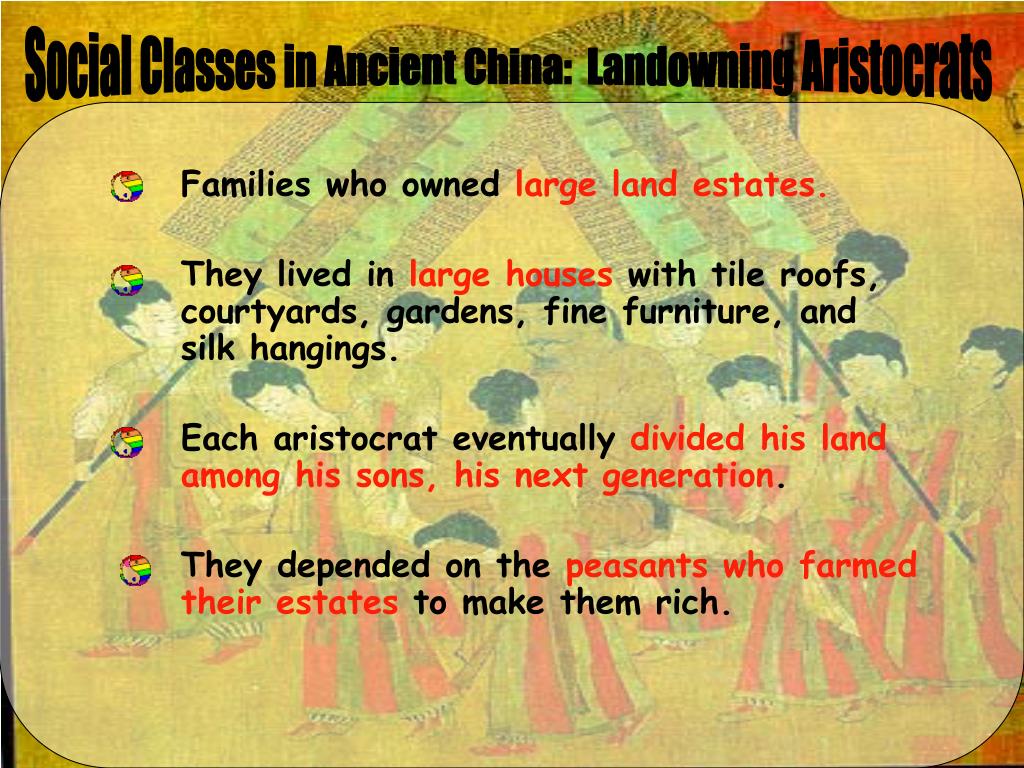 Social Classes in Ancient China: Landowning Aristocrats

Families who owned large land estates.

They lived in large houses with tile roofs, courtyards, gardens, fine furniture, and silk hangings.

Each aristocrat eventually divided his land among his sons, his next generation.

They depended on the peasants who farmed their estates to make them rich.